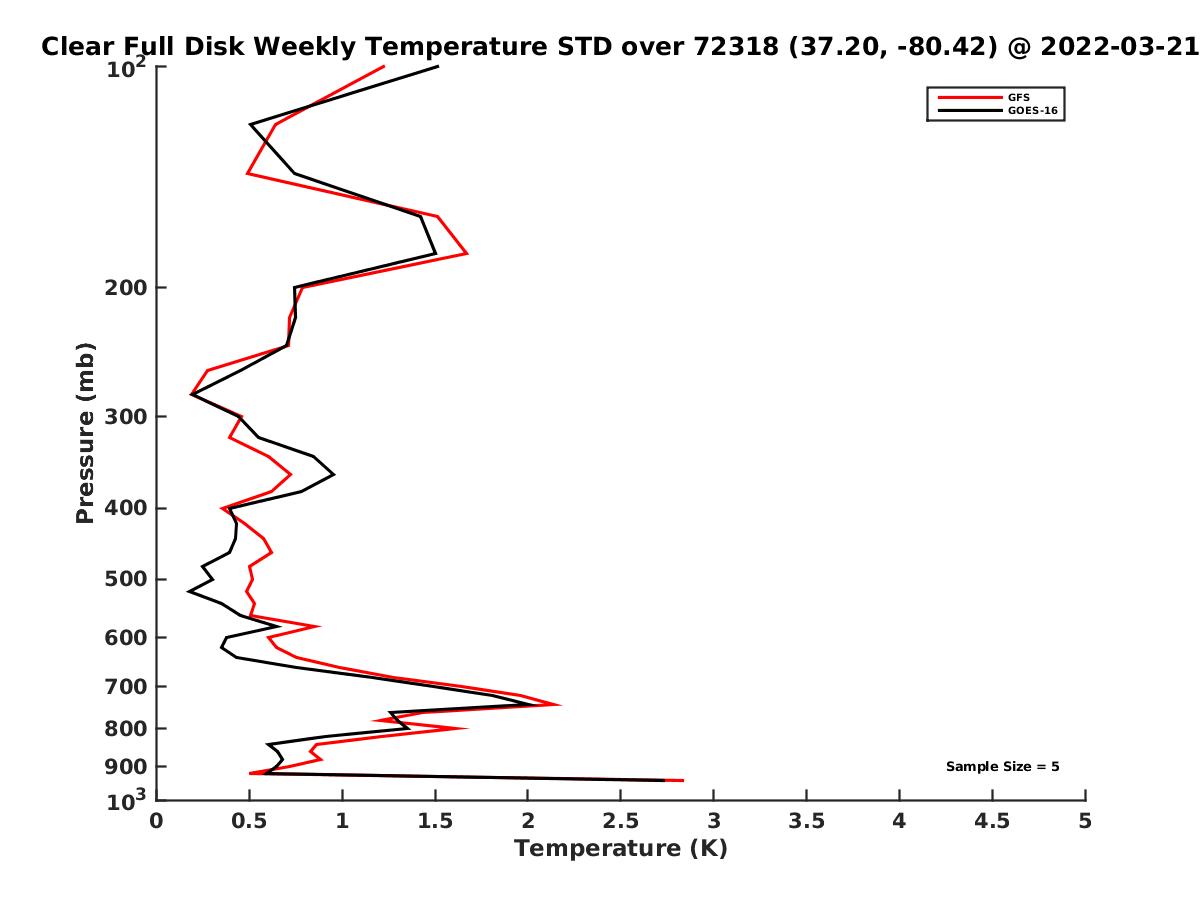 Clear Full Disk Weekly Temperature STD over 72318 (37.20, -80.42) @ 2022-03-21

GFS
GOES-16

Pressure (mb)

$10^2$
200
300
400
500
600
700
800
900
$10^3$

Sample Size = 5

0
0.5
1
1.5
2
2.5
3
3.5
4
4.5
5
Temperature (K)